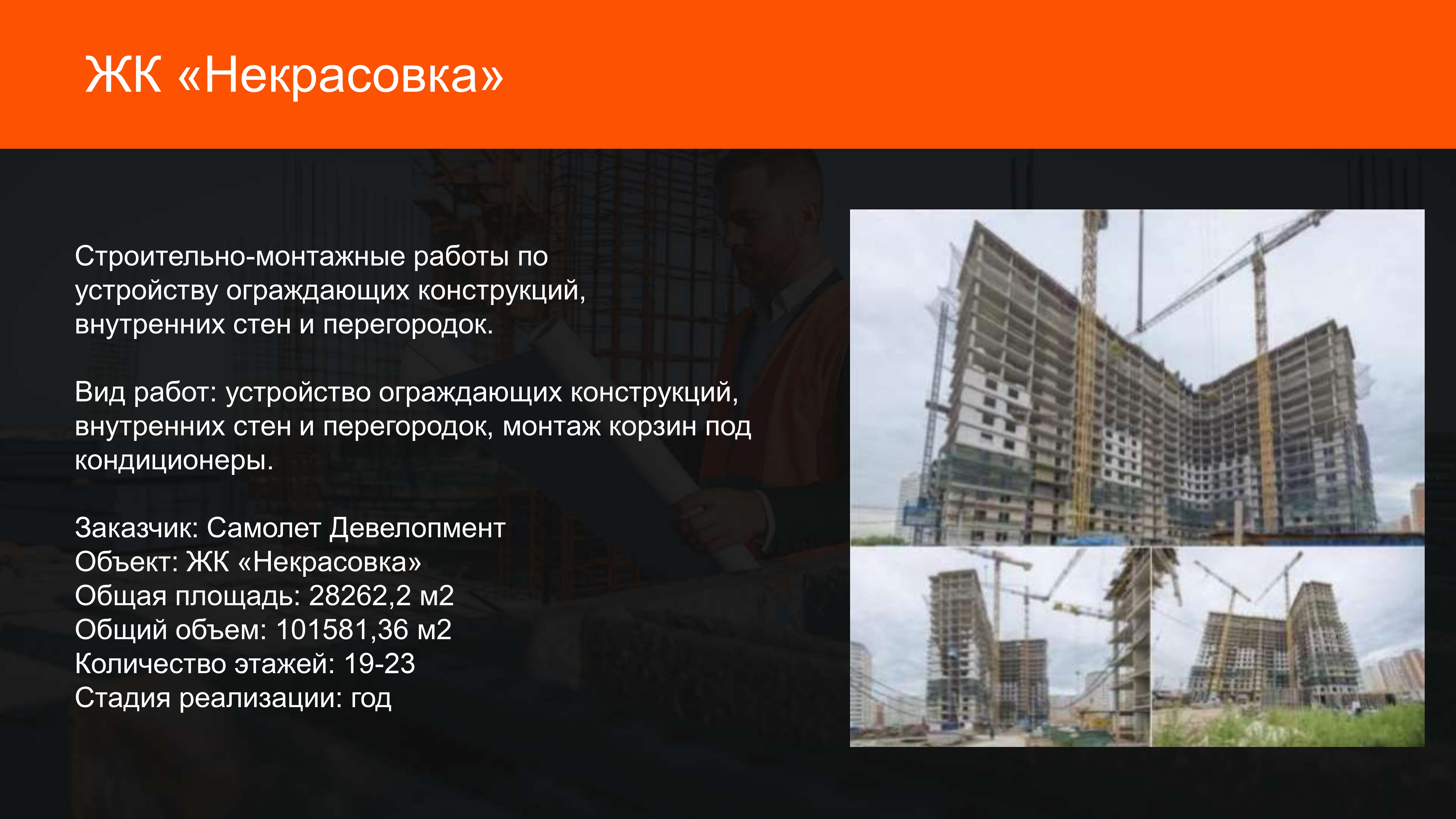 ЖК «Некрасовка»

Строительно-монтажные работы по устройству ограждающих конструкций, внутренних стен и перегородок.

Вид работ: устройство ограждающих конструкций, внутренних стен и перегородок, монтаж корзин под кондиционеры.

Заказчик: Самолет Девелопмент
Объект: ЖК «Некрасовка»
Общая площадь: 28262,2 м2
Общий объем: 101581,36 м2
Количество этажей: 19-23
Стадия реализации: год